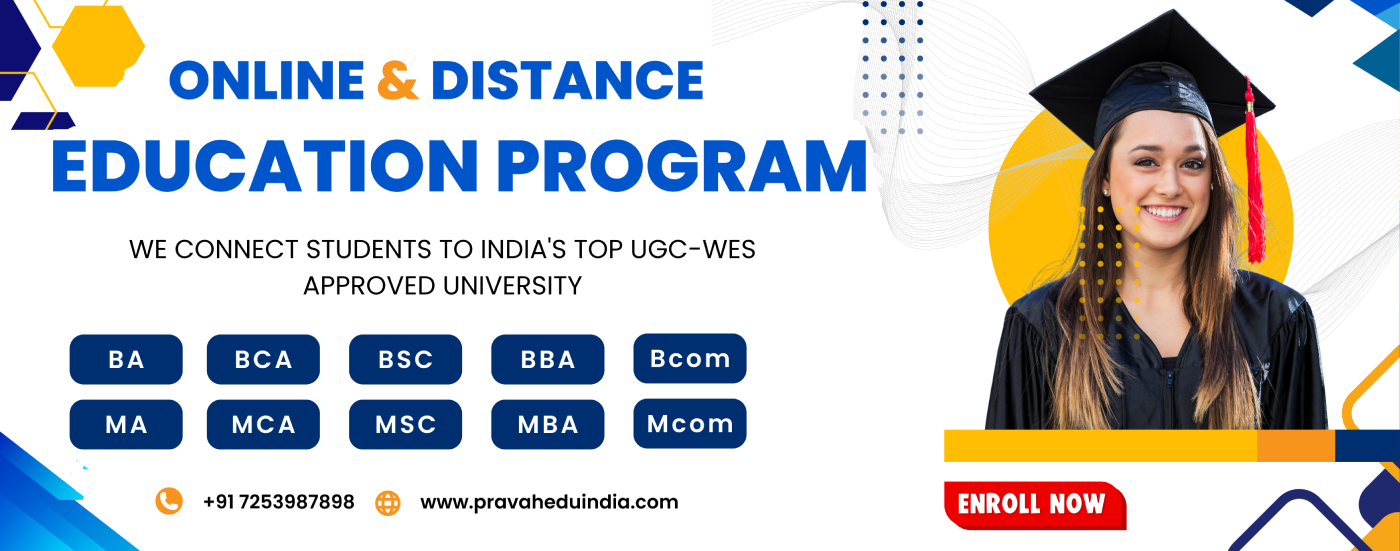 ONLINE & DISTANCE
EDUCATION PROGRAM

WE CONNECT STUDENTS TO INDIA'S TOP UGC-WES APPROVED UNIVERSITY

BA BCA BSC BBA Bcom
MA MCA MSC MBA Mcom

+91 7253987898 www.pravaheduindia.com

ENROLL NOW